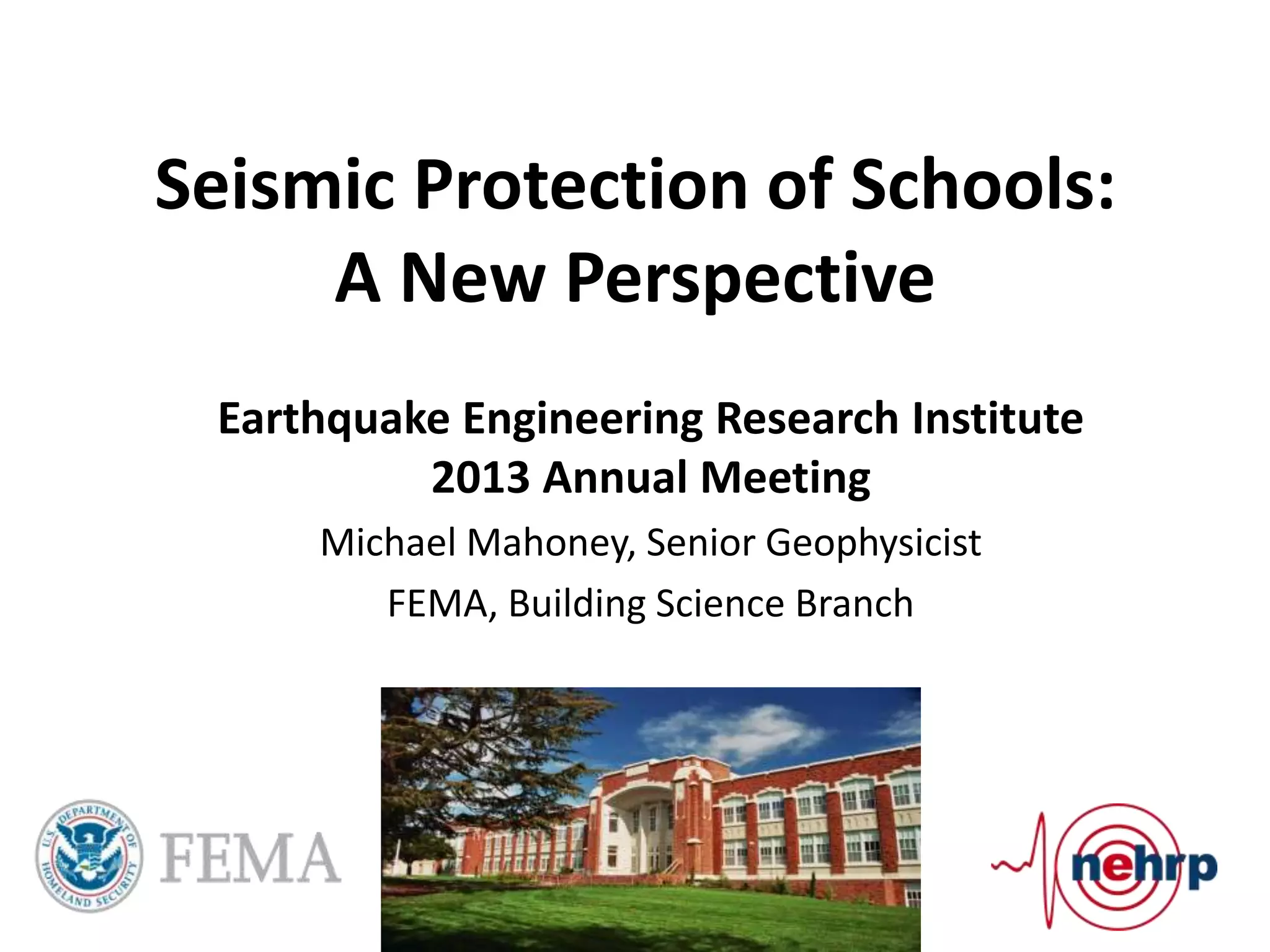 Seismic Protection of Schools: A New Perspective

Earthquake Engineering Research Institute
2013 Annual Meeting

Michael Mahoney, Senior Geophysicist

FEMA, Building Science Branch

U.S. DEPARTMENT OF HOMELAND SECURITY

FEMA

nehrp